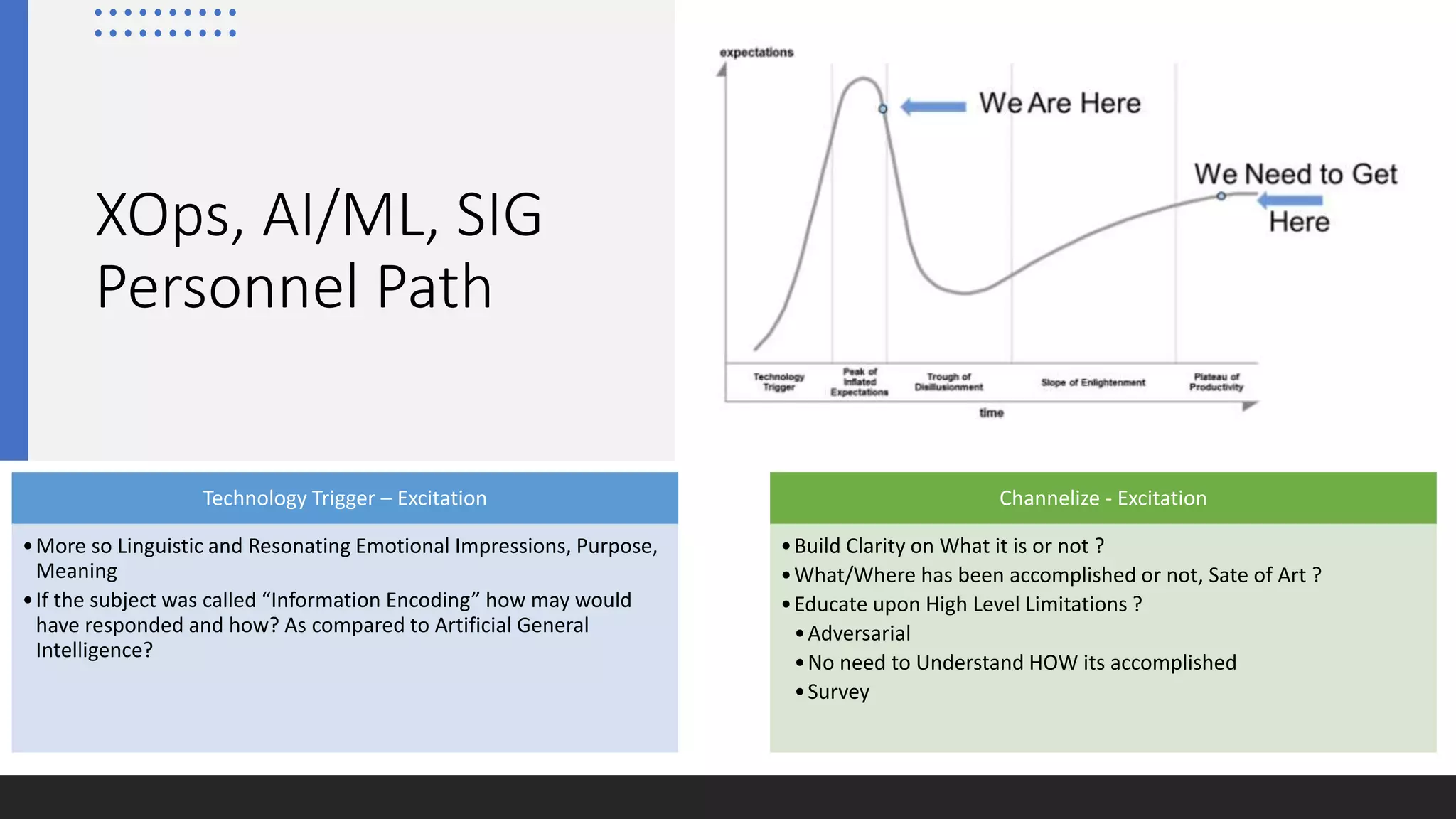 XOps, AI/ML, SIG Personnel Path

expectations

We Are Here

We Need to Get Here

Technology Trigger

Peak of Inflated Expectations

Trough of Disillusionment

Slope of Enlightenment

Plateau of Productivity

time

Technology Trigger – Excitation

• More so Linguistic and Resonating Emotional Impressions, Purpose, Meaning
• If the subject was called “Information Encoding” how may would have responded and how? As compared to Artificial General Intelligence?

Channelize - Excitation

• Build Clarity on What it is or not ?
• What/Where has been accomplished or not, Sate of Art ?
• Educate upon High Level Limitations ?
  • Adversarial
  • No need to Understand HOW its accomplished
  • Survey